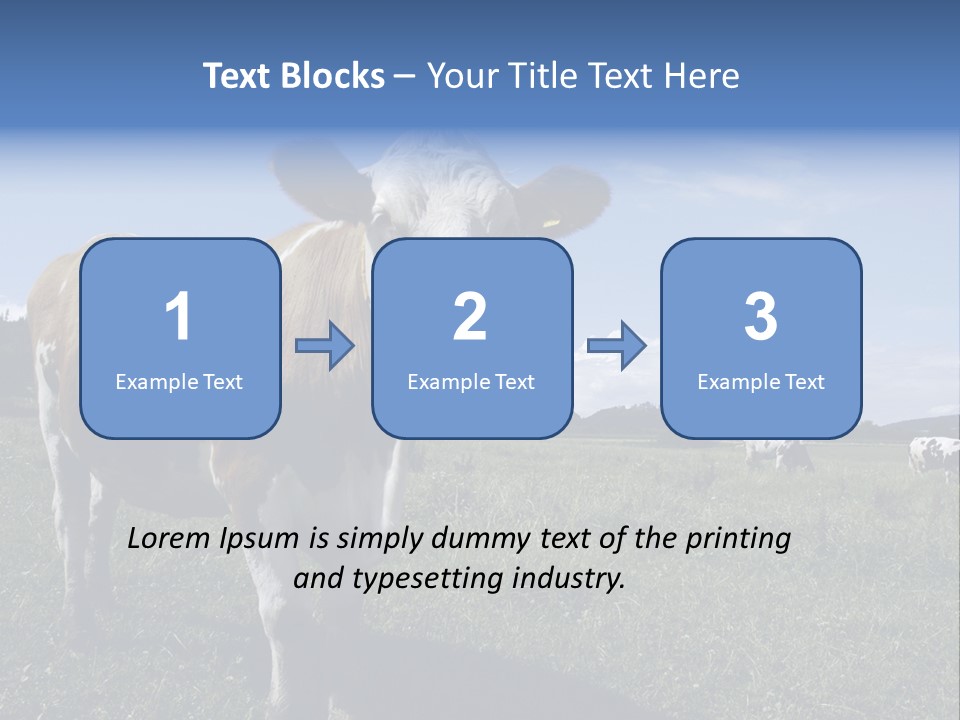 Text Blocks – Your Title Text Here

1
Example Text

2
Example Text

3
Example Text

Lorem Ipsum is simply dummy text of the printing and typesetting industry.